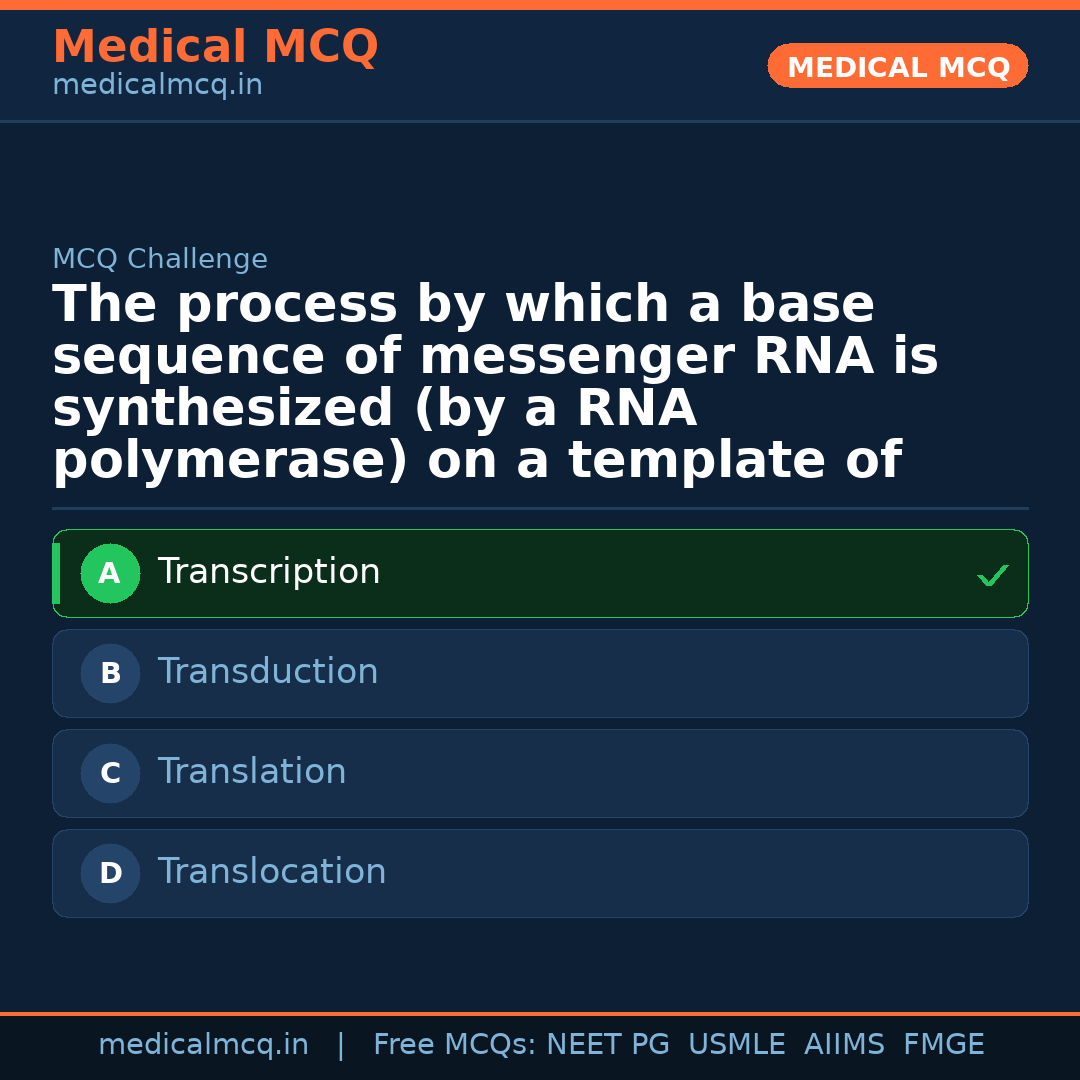 Medical MCQ
medicalmcq.in

MEDICAL MCQ

MCQ Challenge

The process by which a base sequence of messenger RNA is synthesized (by a RNA polymerase) on a template of

A Transcription ✓

B Transduction

C Translation

D Translocation

medicalmcq.in | Free MCQs: NEET PG USMLE AIIMS FMGE